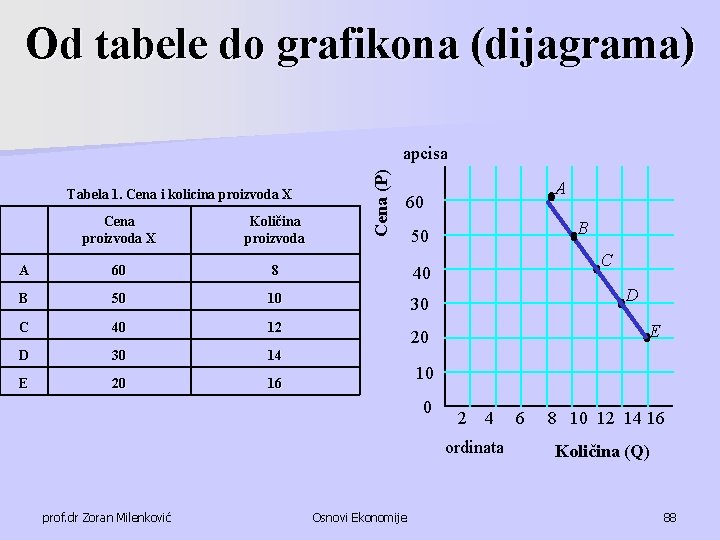 Od tabele do grafikona (dijagrama)

Tabela 1. Cena i kolicina proizvoda X

| | Cena proizvoda X | Količina proizvoda |
|---|---|---|
| A | 60 | 8 |
| B | 50 | 10 |
| C | 40 | 12 |
| D | 30 | 14 |
| E | 20 | 16 |

apcisa

Cena (P)

60
50
40
30
20
10
0

A
B
C
D
E

2 4 6 8 10 12 14 16

ordinata

Količina (Q)

prof.dr Zoran Milenković

Osnovi Ekonomije

88